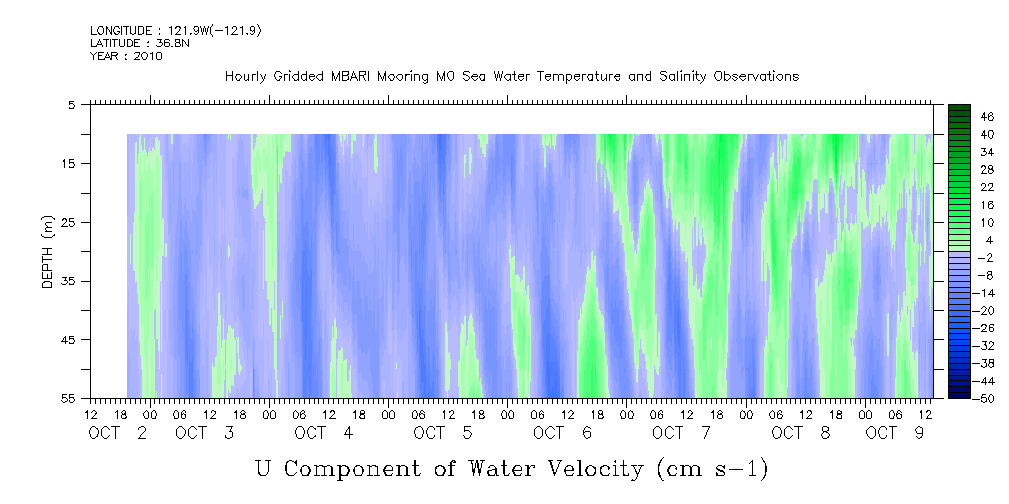 LONGITUDE : 121.9W(-121.9)
LATITUDE : 36.8N
YEAR : 2010

Hourly Gridded MBARI Mooring M0 Sea Water Temperature and Salinity Observations

DEPTH (m)

5
15
25
35
45
55

46
40
34
28
22
16
10
4
-2
-8
-14
-20
-26
-32
-38
-44
-50

12 18 00 06 12 18 00 06 12 18 00 06 12 18 00 06 12 18 00 06 12 18 00 06 12 18 00 06 12 18 00 06 12
OCT 2 OCT 3 OCT 4 OCT 5 OCT 6 OCT 7 OCT 8 OCT 9

U Component of Water Velocity (cm s-1)